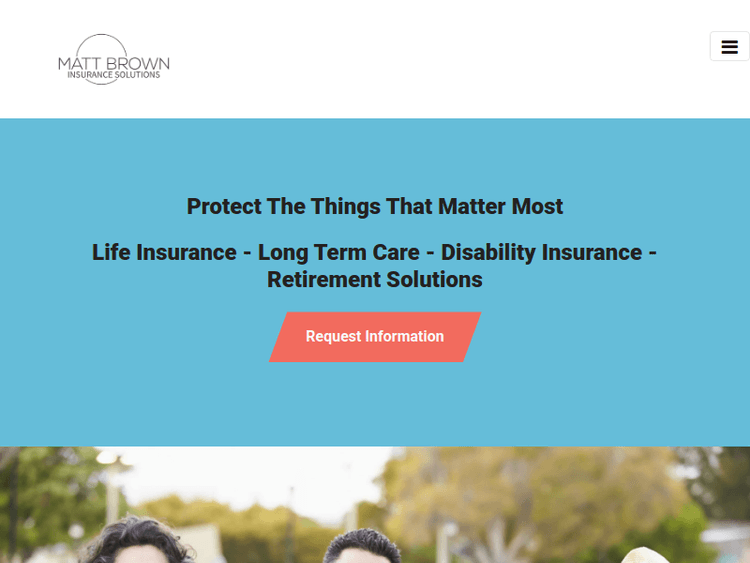 MATT BROWN
INSURANCE SOLUTIONS

Protect The Things That Matter Most

Life Insurance - Long Term Care - Disability Insurance - Retirement Solutions

Request Information